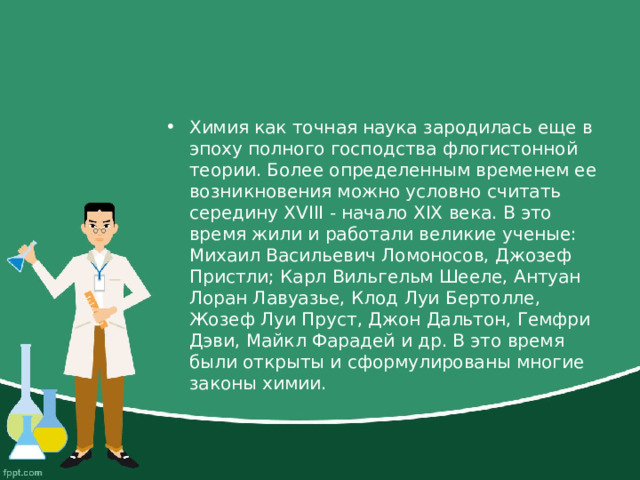 • Химия как точная наука зародилась еще в эпоху полного господства флогистонной теории. Более определенным временем ее возникновения можно условно считать середину XVIII - начало XIX века. В это время жили и работали великие ученые: Михаил Васильевич Ломоносов, Джозеф Пристли; Карл Вильгельм Шееле, Антуан Лоран Лавуазье, Клод Луи Бертолле, Жозеф Луи Пруст, Джон Дальтон, Гемфри Дэви, Майкл Фарадей и др. В это время были открыты и сформулированы многие законы химии.

fppt.com